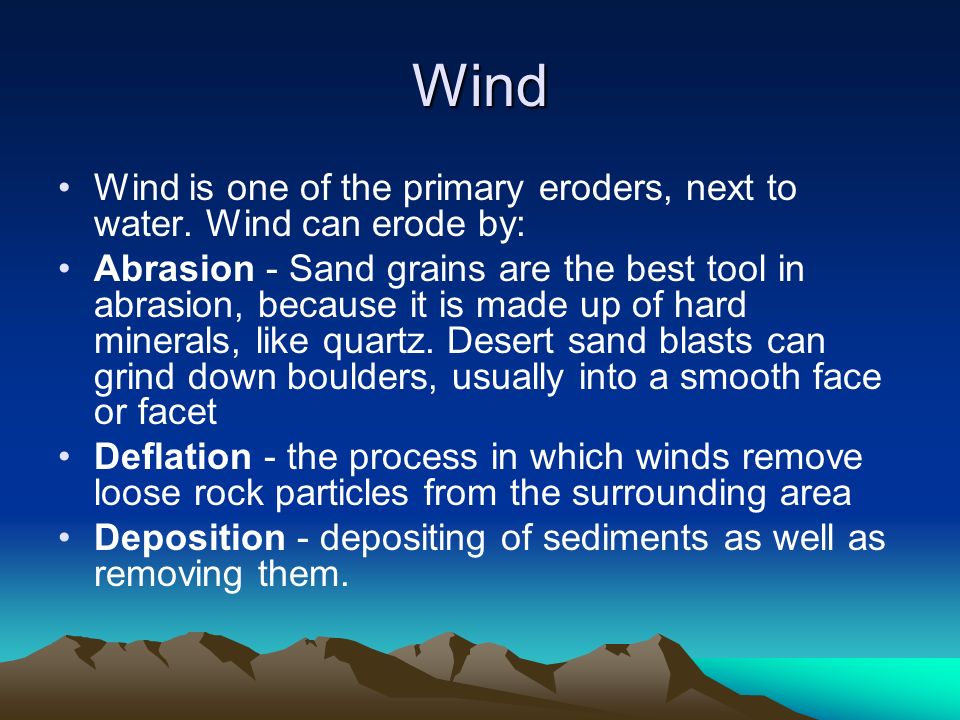 Wind

• Wind is one of the primary eroders, next to water. Wind can erode by:

• Abrasion - Sand grains are the best tool in abrasion, because it is made up of hard minerals, like quartz. Desert sand blasts can grind down boulders, usually into a smooth face or facet

• Deflation - the process in which winds remove loose rock particles from the surrounding area

• Deposition - depositing of sediments as well as removing them.